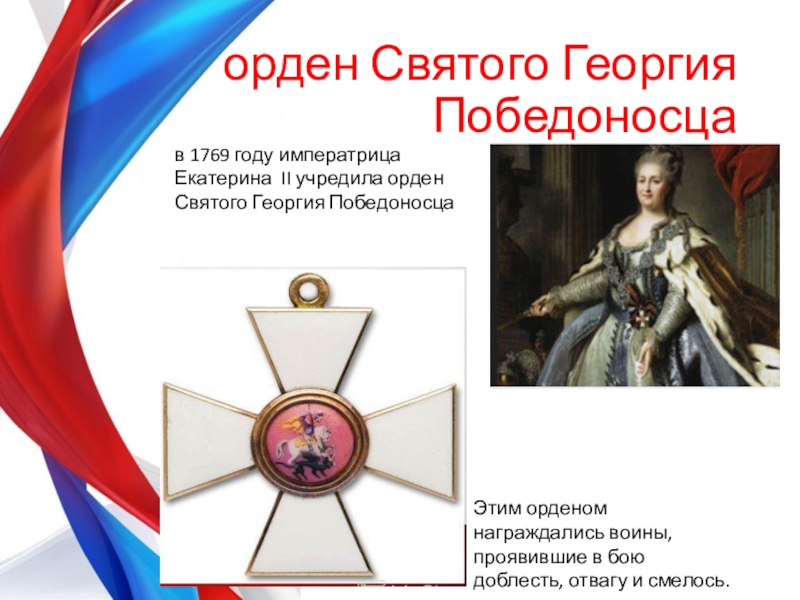 орден Святого Георгия Победоносца

в 1769 году императрица Екатерина II учредила орден Святого Георгия Победоносца

Этим орденом награждались воины, проявившие в бою доблесть, отвагу и смелось.